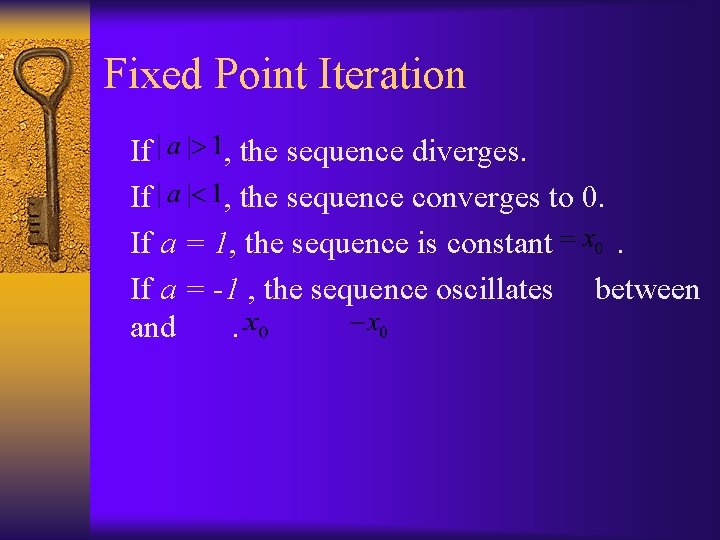 Fixed Point Iteration

If $|a|>1$, the sequence diverges.

If $|a|<1$, the sequence converges to 0.

If $a = 1$, the sequence is constant $= x_0$ .

If $a = -1$ , the sequence oscillates between and . $x_0$ $-x_0$